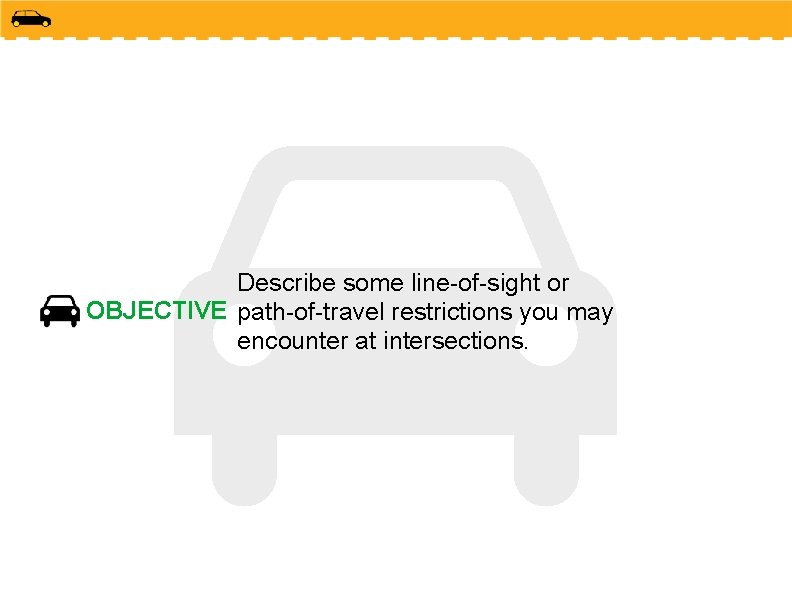 OBJECTIVE Describe some line-of-sight or path-of-travel restrictions you may encounter at intersections.